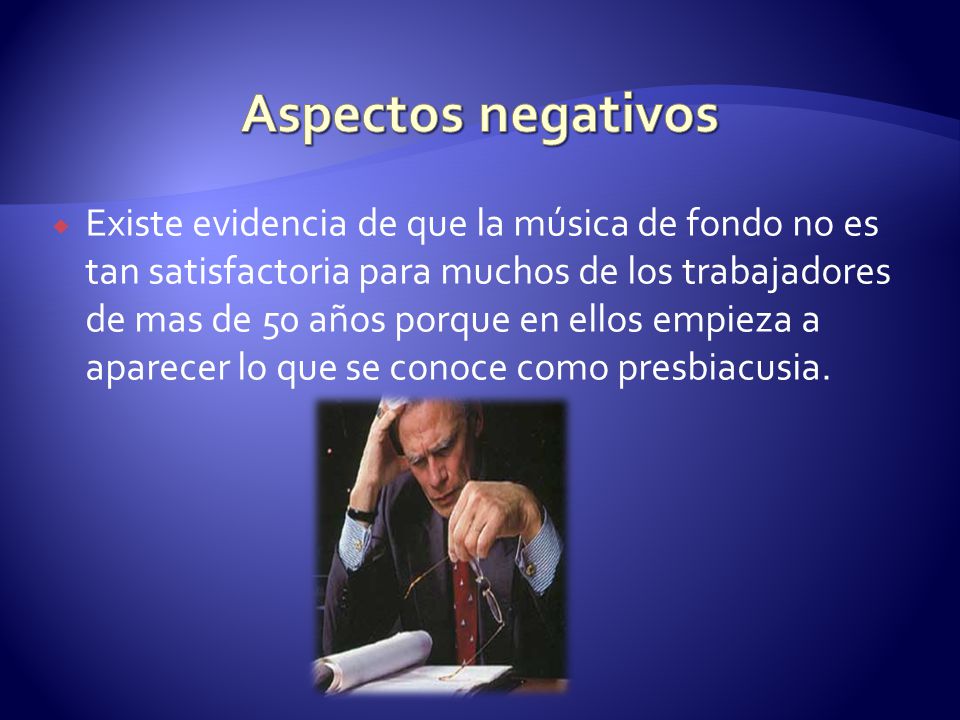 Aspectos negativos

Existe evidencia de que la música de fondo no es tan satisfactoria para muchos de los trabajadores de mas de 50 años porque en ellos empieza a aparecer lo que se conoce como presbiacusia.